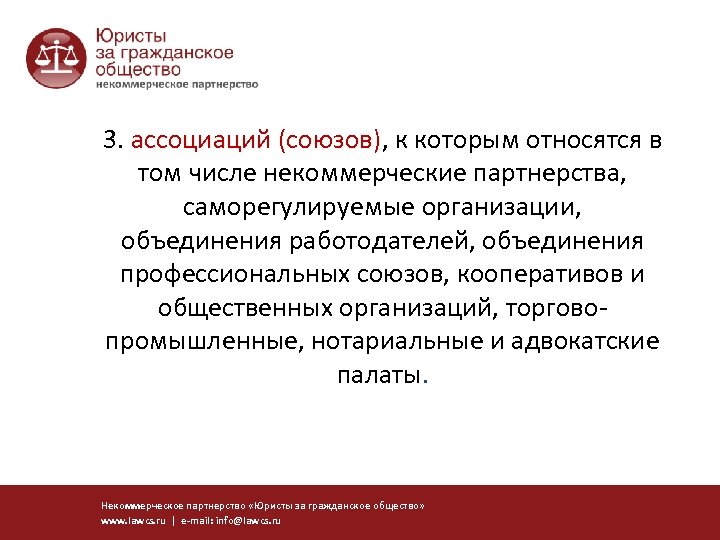 Юристы
за гражданское
общество
некоммерческое партнерство

3. ассоциаций (союзов), к которым относятся в том числе некоммерческие партнерства, саморегулируемые организации, объединения работодателей, объединения профессиональных союзов, кооперативов и общественных организаций, торгово-промышленные, нотариальные и адвокатские палаты.

Некоммерческое партнерство «Юристы за гражданское общество»
www.lawcs.ru | e-mail: info@lawcs.ru